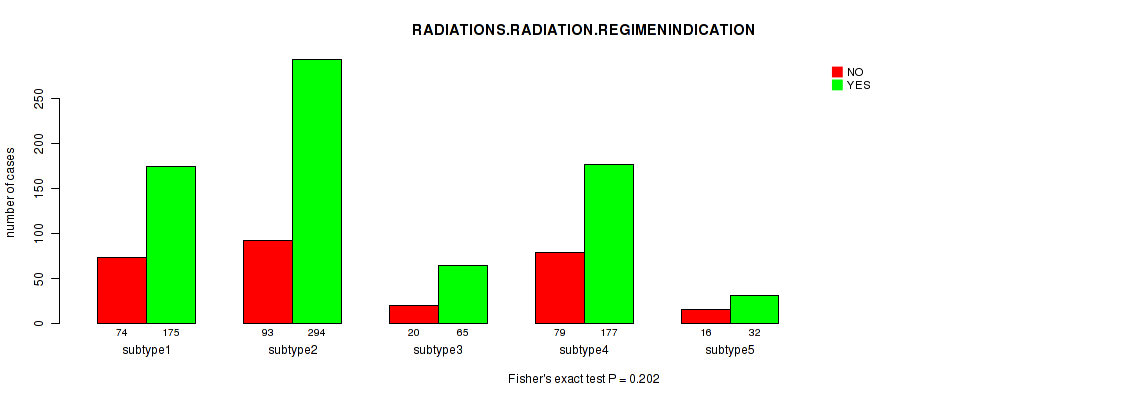 RADIATIONS.RADIATION.REGIMENINDICATION

NO
YES

number of cases

0
50
100
150
200
250

74 175
subtype1

93 294
subtype2

20 65
subtype3

79 177
subtype4

16 32
subtype5

Fisher's exact test P = 0.202